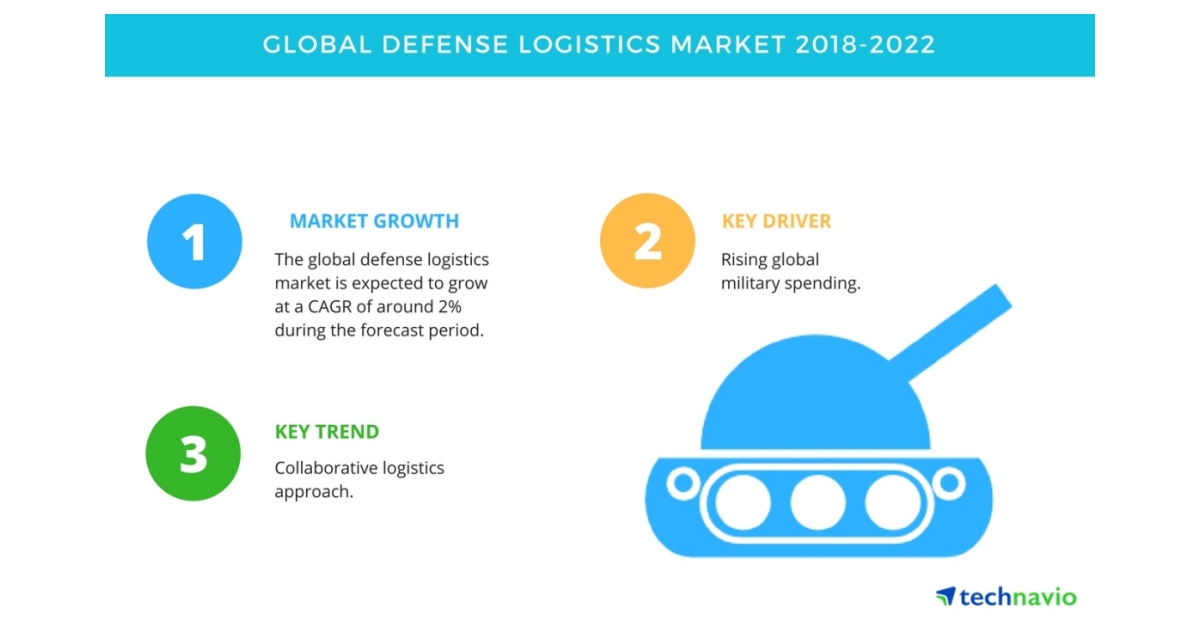 GLOBAL DEFENSE LOGISTICS MARKET 2018-2022

1

MARKET GROWTH

The global defense logistics market is expected to grow at a CAGR of around 2% during the forecast period.

2

KEY DRIVER

Rising global military spending.

3

KEY TREND

Collaborative logistics approach.

technavio